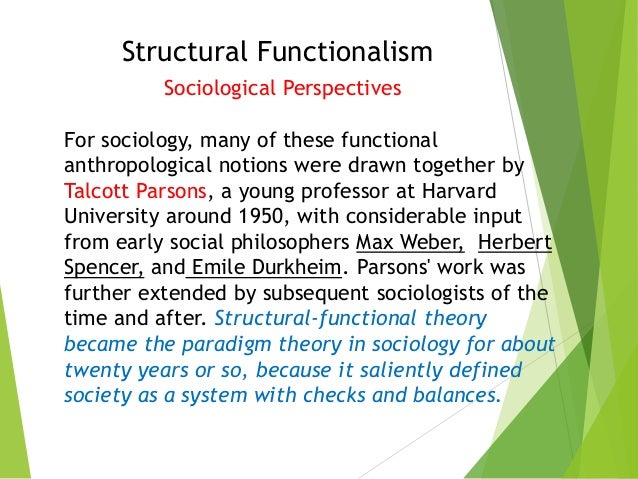 Structural Functionalism
Sociological Perspectives

For sociology, many of these functional anthropological notions were drawn together by Talcott Parsons, a young professor at Harvard University around 1950, with considerable input from early social philosophers Max Weber, Herbert Spencer, and Emile Durkheim. Parsons' work was further extended by subsequent sociologists of the time and after. Structural-functional theory became the paradigm theory in sociology for about twenty years or so, because it saliently defined society as a system with checks and balances.